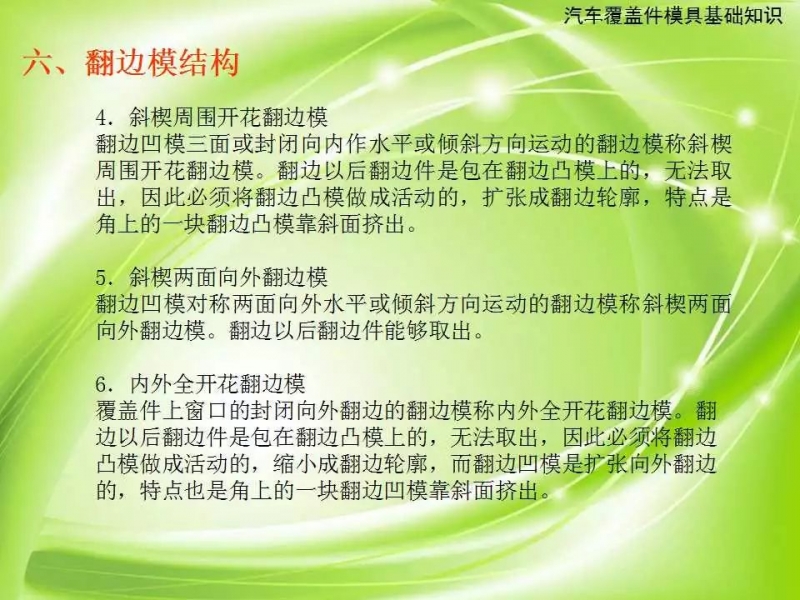 汽车覆盖件模具基础知识

六、翻边模结构

4. 斜楔周围开花翻边模
翻边凹模三面或封闭向内作水平或倾斜方向运动的翻边模称斜楔周围开花翻边模。翻边以后翻边件是包在翻边凸模上的，无法取出，因此必须将翻边凸模做成活动的，扩张成翻边轮廓，特点是角上的一块翻边凸模靠斜面挤出。

5. 斜楔两面向外翻边模
翻边凹模对称两面向外水平或倾斜方向运动的翻边模称斜楔两面向外翻边模。翻边以后翻边件能够取出。

6. 内外全开花翻边模
覆盖件上窗口的封闭向外翻边的翻边模称内外全开花翻边模。翻边以后翻边件是包在翻边凸模上的，无法取出，因此必须将翻边凸模做成活动的，缩小成翻边轮廓，而翻边凹模是扩张向外翻边的，特点也是角上的一块翻边凹模靠斜面挤出。